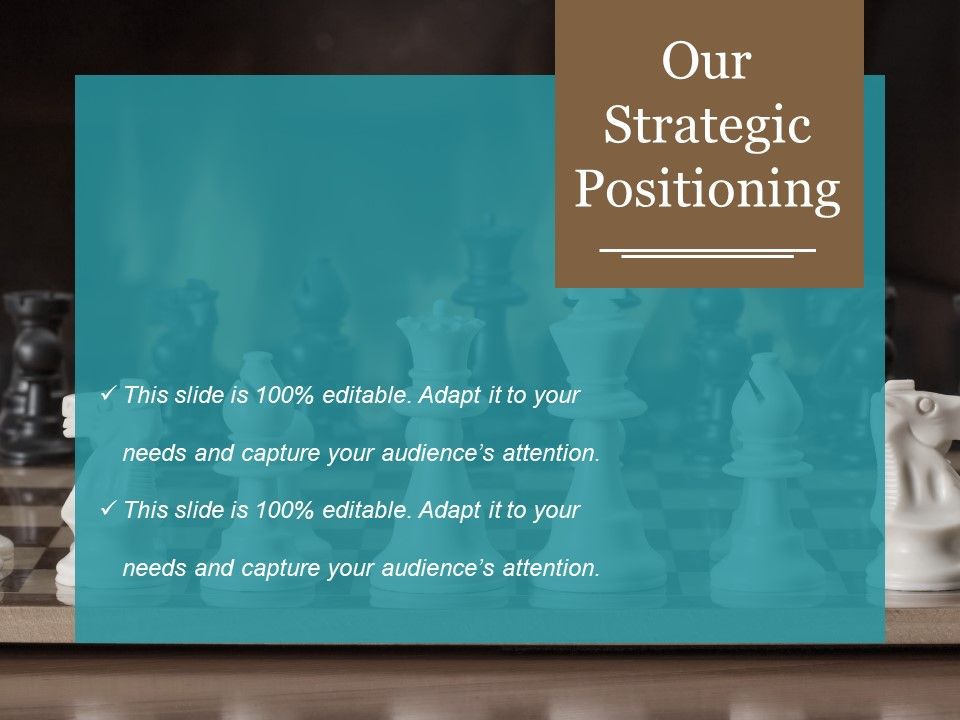 Our Strategic Positioning

✓ This slide is 100% editable. Adapt it to your needs and capture your audience’s attention.

✓ This slide is 100% editable. Adapt it to your needs and capture your audience’s attention.